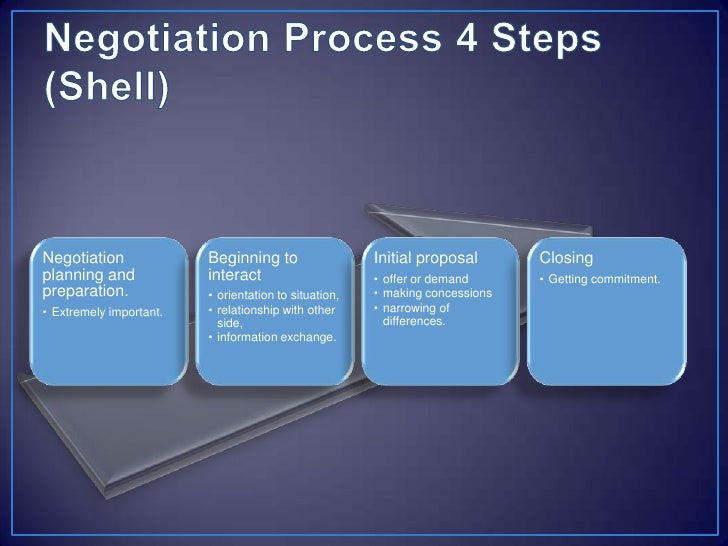 Negotiation Process 4 Steps (Shell)

Negotiation planning and preparation.
• Extremely important.

Beginning to interact
• orientation to situation,
• relationship with other side,
• information exchange.

Initial proposal
• offer or demand
• making concessions
• narrowing of differences.

Closing
• Getting commitment.